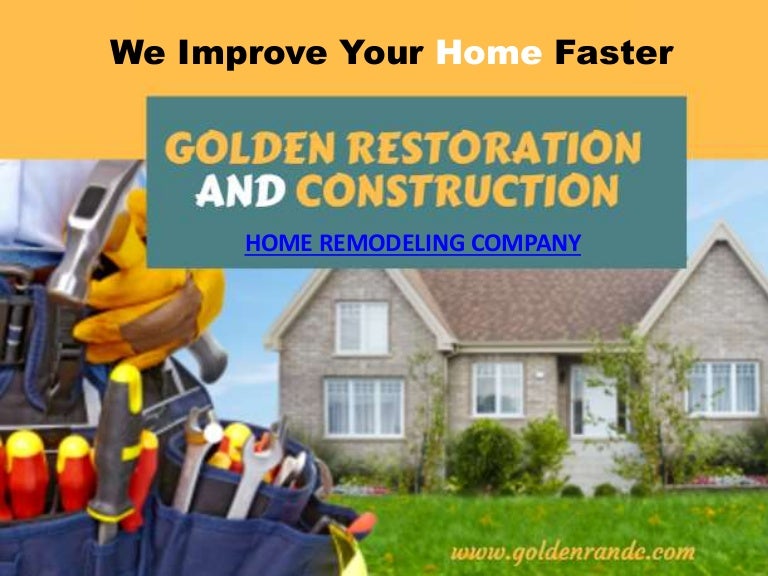 We Improve Your Home Faster

GOLDEN RESTORATION AND CONSTRUCTION

HOME REMODELING COMPANY

www.goldenrandc.com